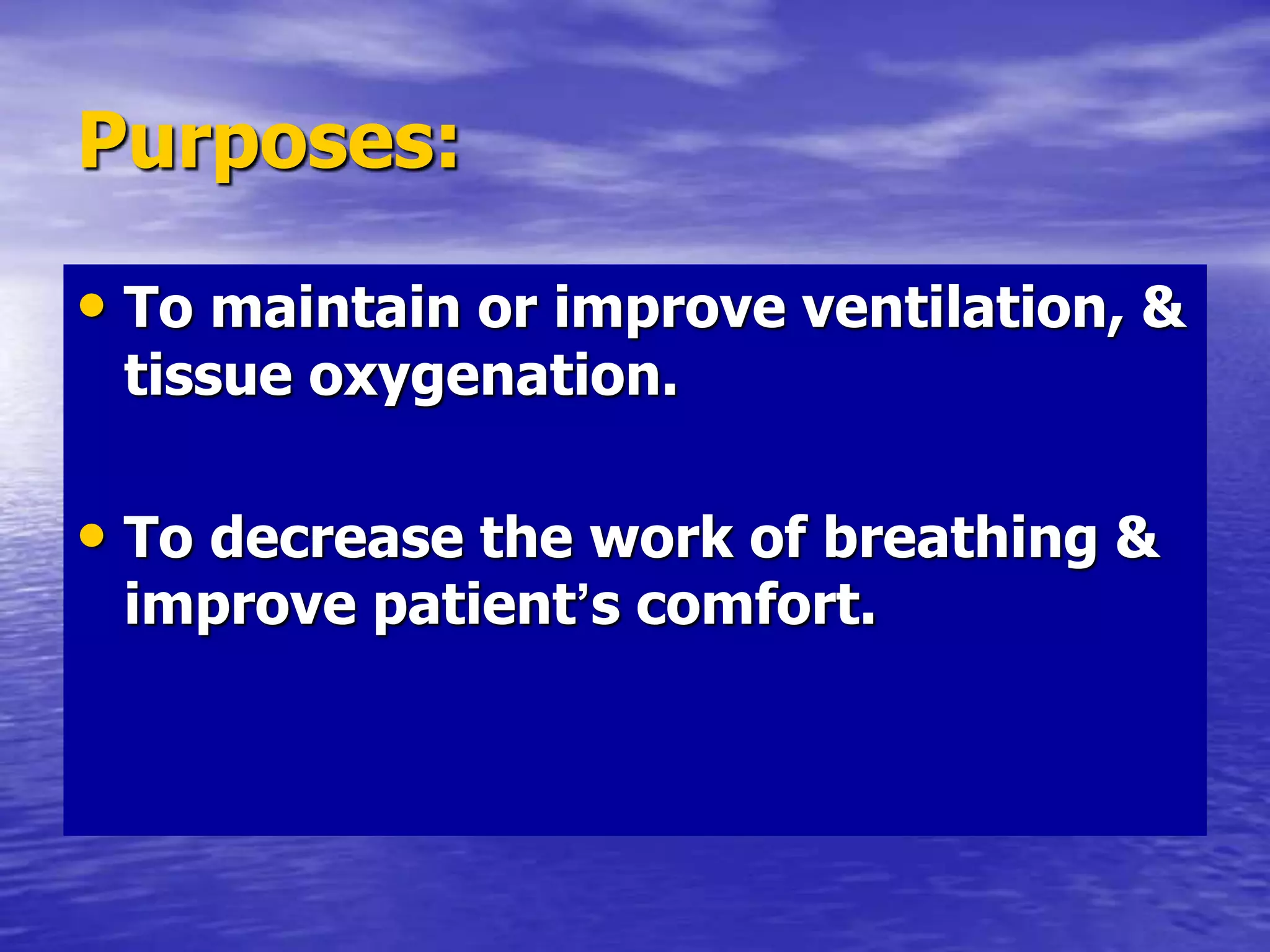 Purposes:

• To maintain or improve ventilation, & tissue oxygenation.

• To decrease the work of breathing & improve patient’s comfort.